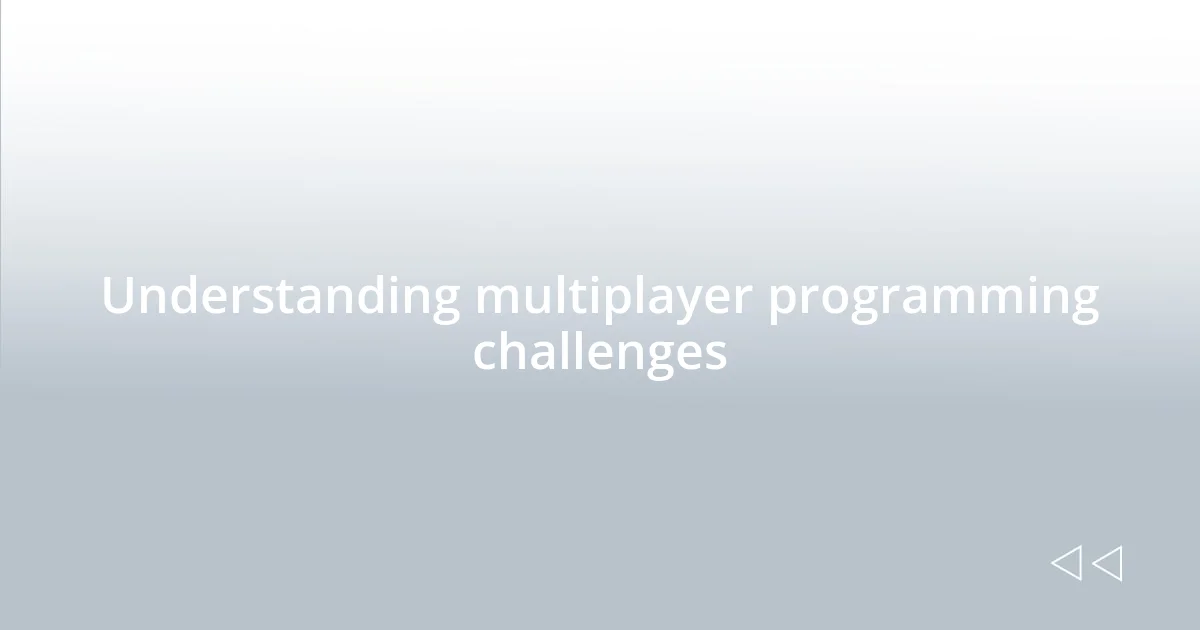 Understanding multiplayer programming challenges